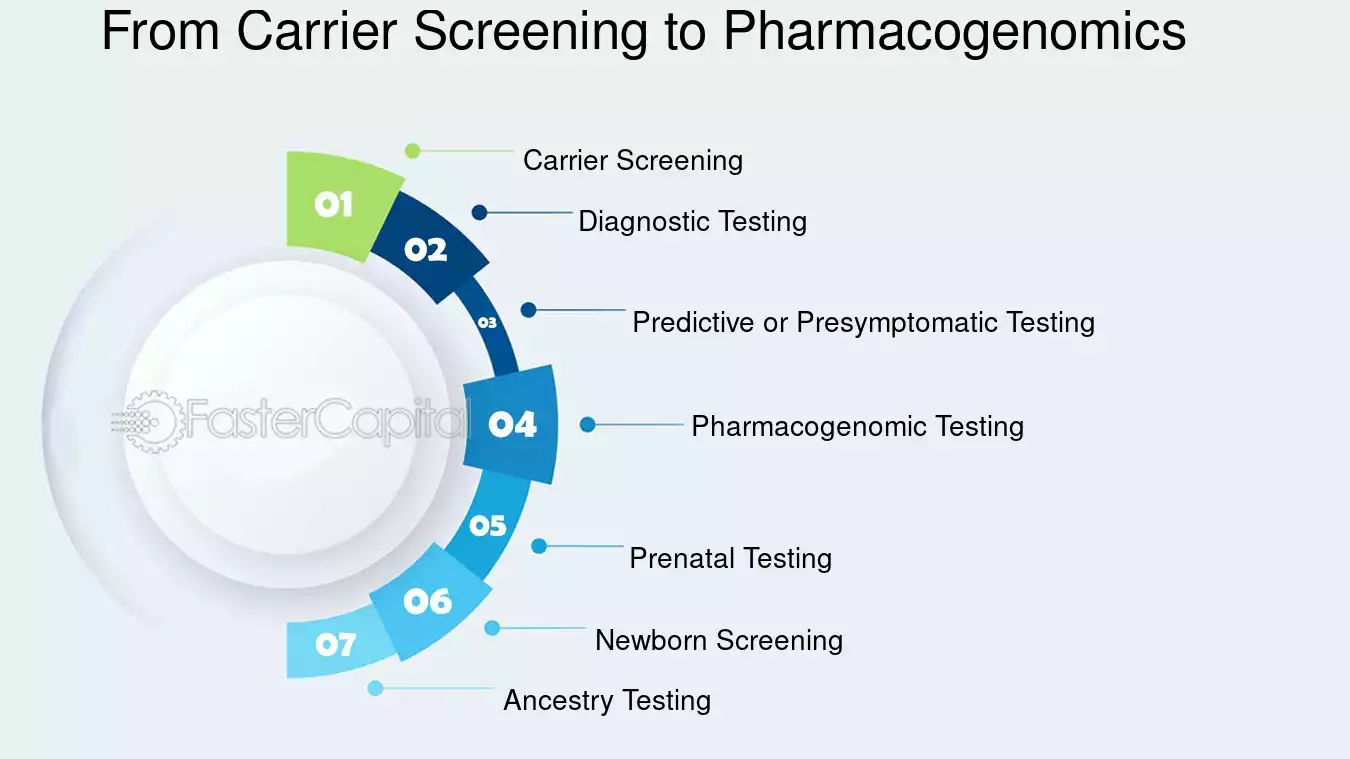 From Carrier Screening to Pharmacogenomics

01
Carrier Screening

02
Diagnostic Testing

03
Predictive or Presymptomatic Testing

04
Pharmacogenomic Testing

05
Prenatal Testing

06
Newborn Screening

07
Ancestry Testing

FasterCapital